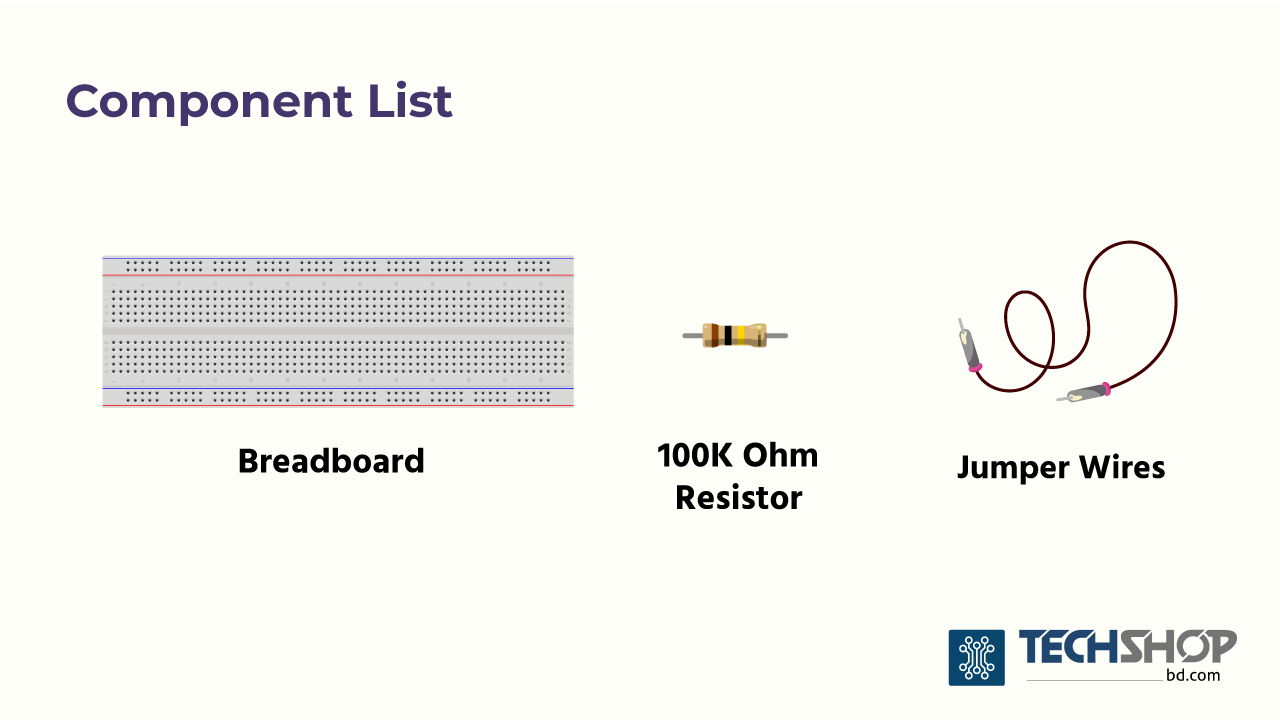 Component List

Breadboard

100K Ohm Resistor

Jumper Wires

TECHSHOP
bd.com